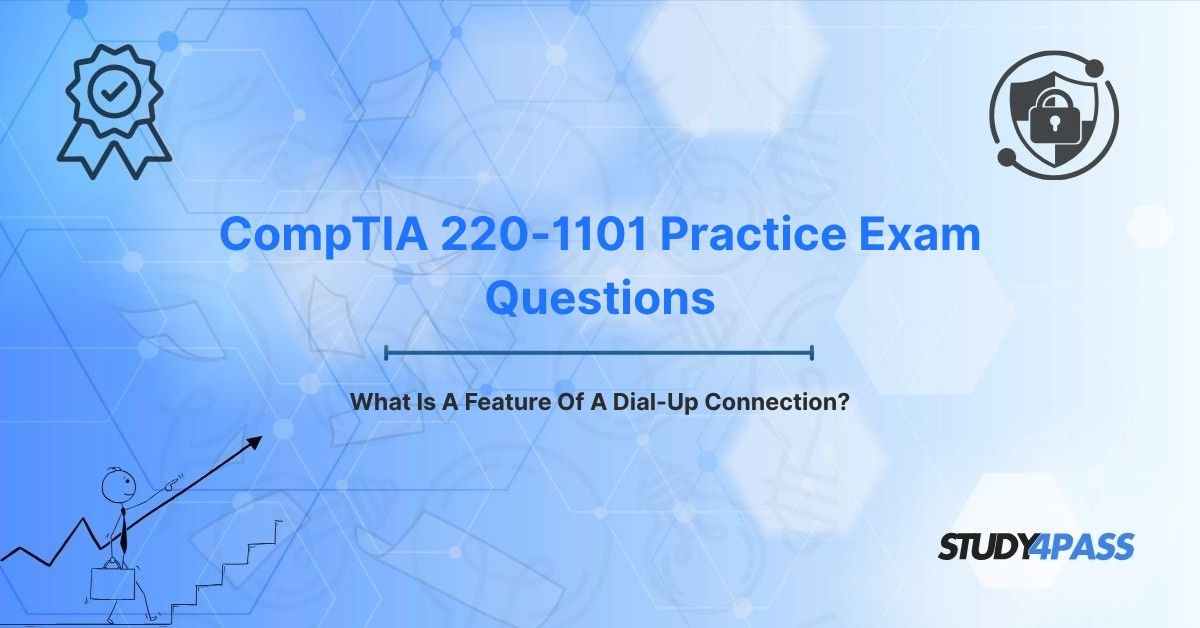 CompTIA 220-1101 Practice Exam Questions

What Is A Feature Of A Dial-Up Connection?

STUDY4PASS